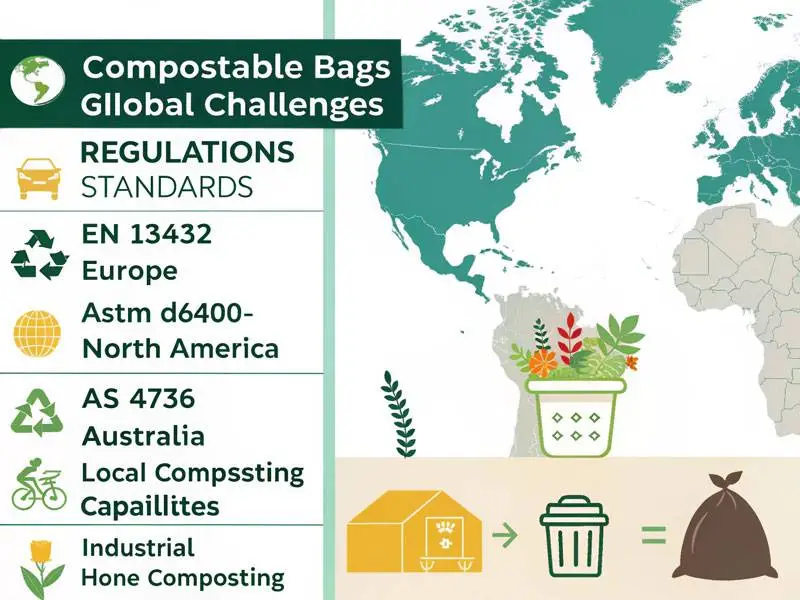 Compostable Bags
Gllobal Challenges

REGULATIONS
STANDARDS

EN 13432
Europe

Astm d6400-
North America

AS 4736
Australia

Local Compssting
Capaillites

Industrial
Hone Composting